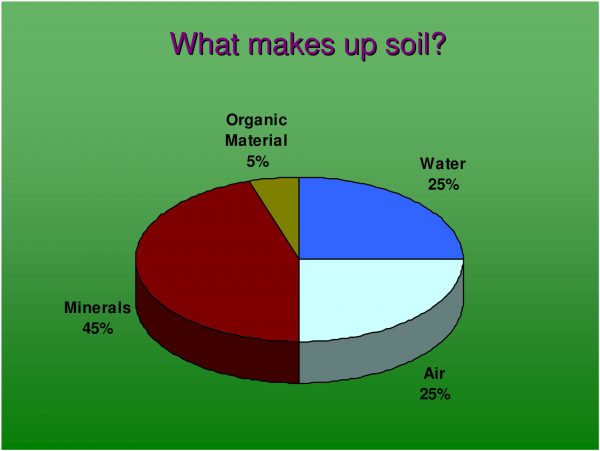 What makes up soil?

Organic Material 5%

Water 25%

Minerals 45%

Air 25%